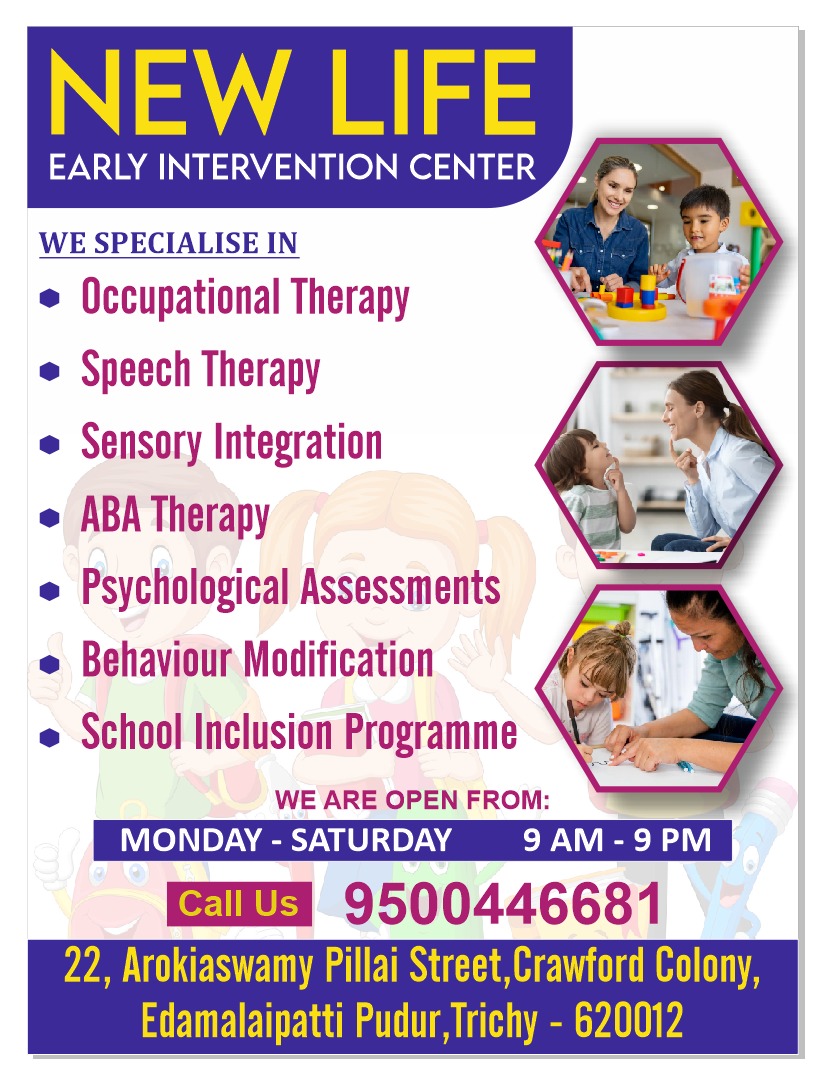 NEW LIFE
EARLY INTERVENTION CENTER

WE SPECIALISE IN
- Occupational Therapy
- Speech Therapy
- Sensory Integration
- ABA Therapy
- Psychological Assessments
- Behaviour Modification
- School Inclusion Programme

WE ARE OPEN FROM:
MONDAY - SATURDAY 9 AM - 9 PM

Call Us 9500446681

22, Arokiaswamy Pillai Street,Crawford Colony,
Edamalaipatti Pudur,Trichy - 620012